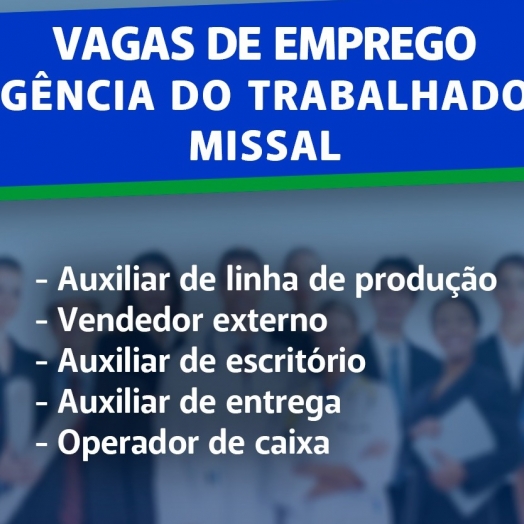 VAGAS DE EMPREGO
GÊNCIA DO TRABALHADO
MISSAL

- Auxiliar de linha de produção
- Vendedor externo
- Auxiliar de escritório
- Auxiliar de entrega
- Operador de caixa